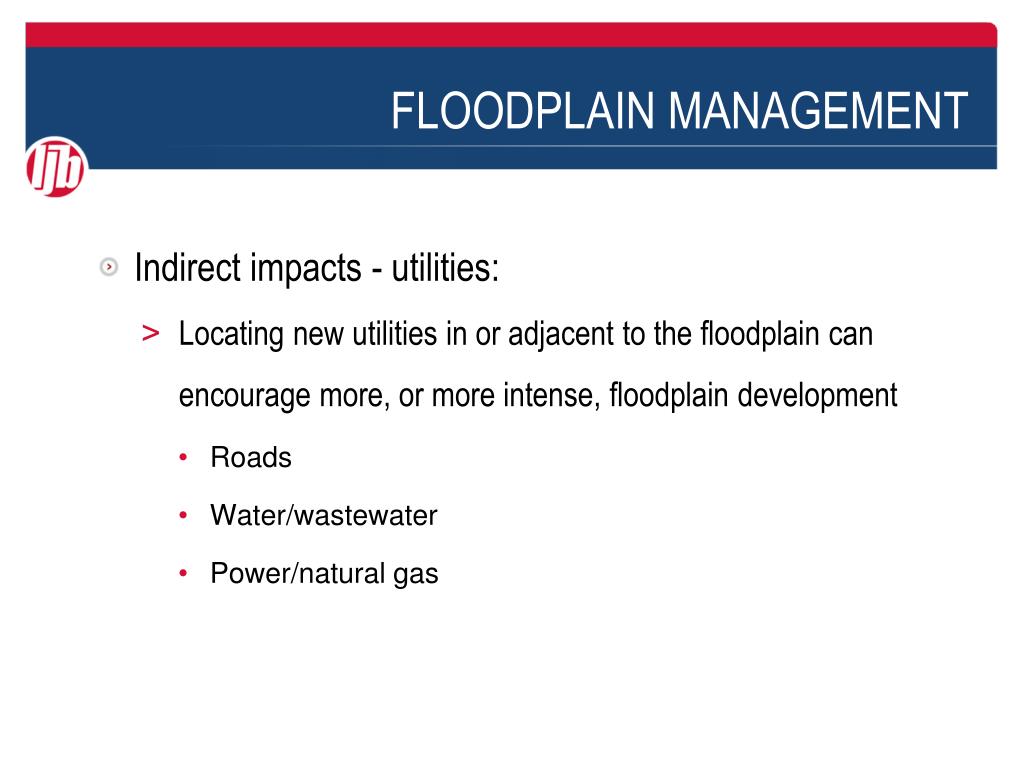 FLOODPLAIN MANAGEMENT

ljb

Indirect impacts - utilities:

> Locating new utilities in or adjacent to the floodplain can encourage more, or more intense, floodplain development

• Roads

• Water/wastewater

• Power/natural gas